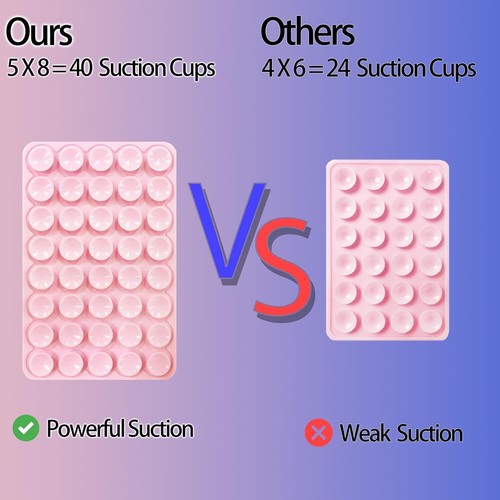 Ours
5 X 8 = 40 Suction Cups

Others
4 X 6 = 24 Suction Cups

VS

Powerful Suction

Weak Suction